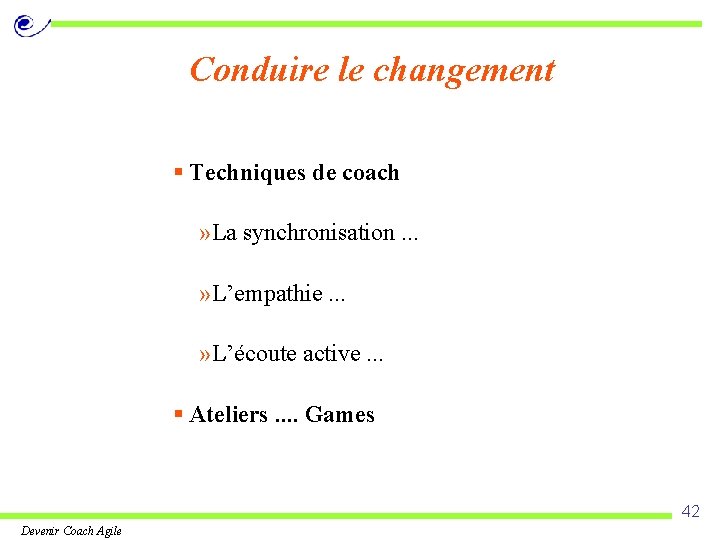 Conduire le changement

▪ Techniques de coach

»La synchronisation ...

»L’empathie ...

»L’écoute active ...

▪ Ateliers .... Games

42

Devenir Coach Agile